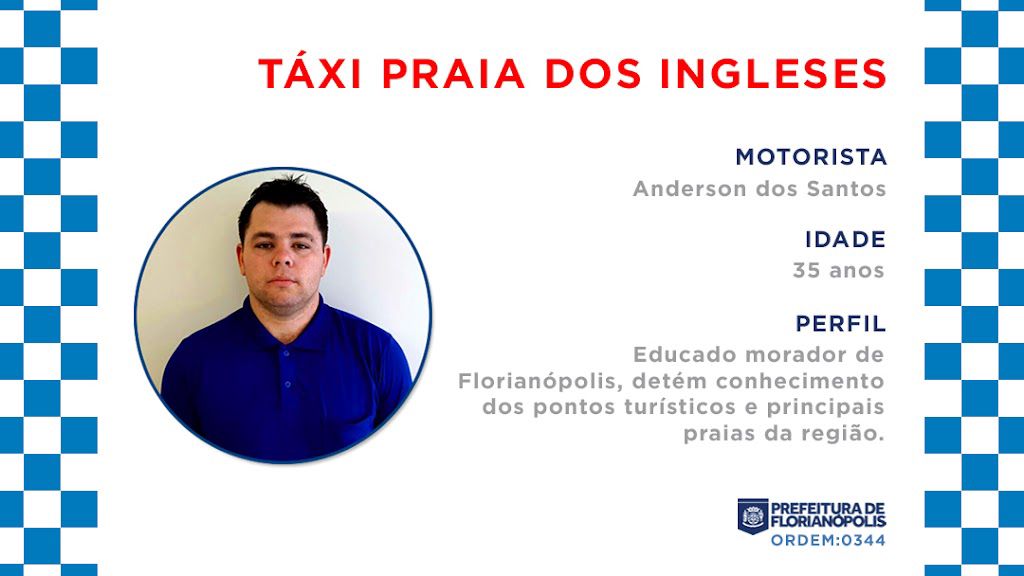 TÁXI PRAIA DOS INGLESES

MOTORISTA
Anderson dos Santos

IDADE
35 anos

PERFIL
Educado morador de Florianópolis, detém conhecimento dos pontos turísticos e principais praias da região.

PREFEITURA DE FLORIANÓPOLIS
ORDEM:0344